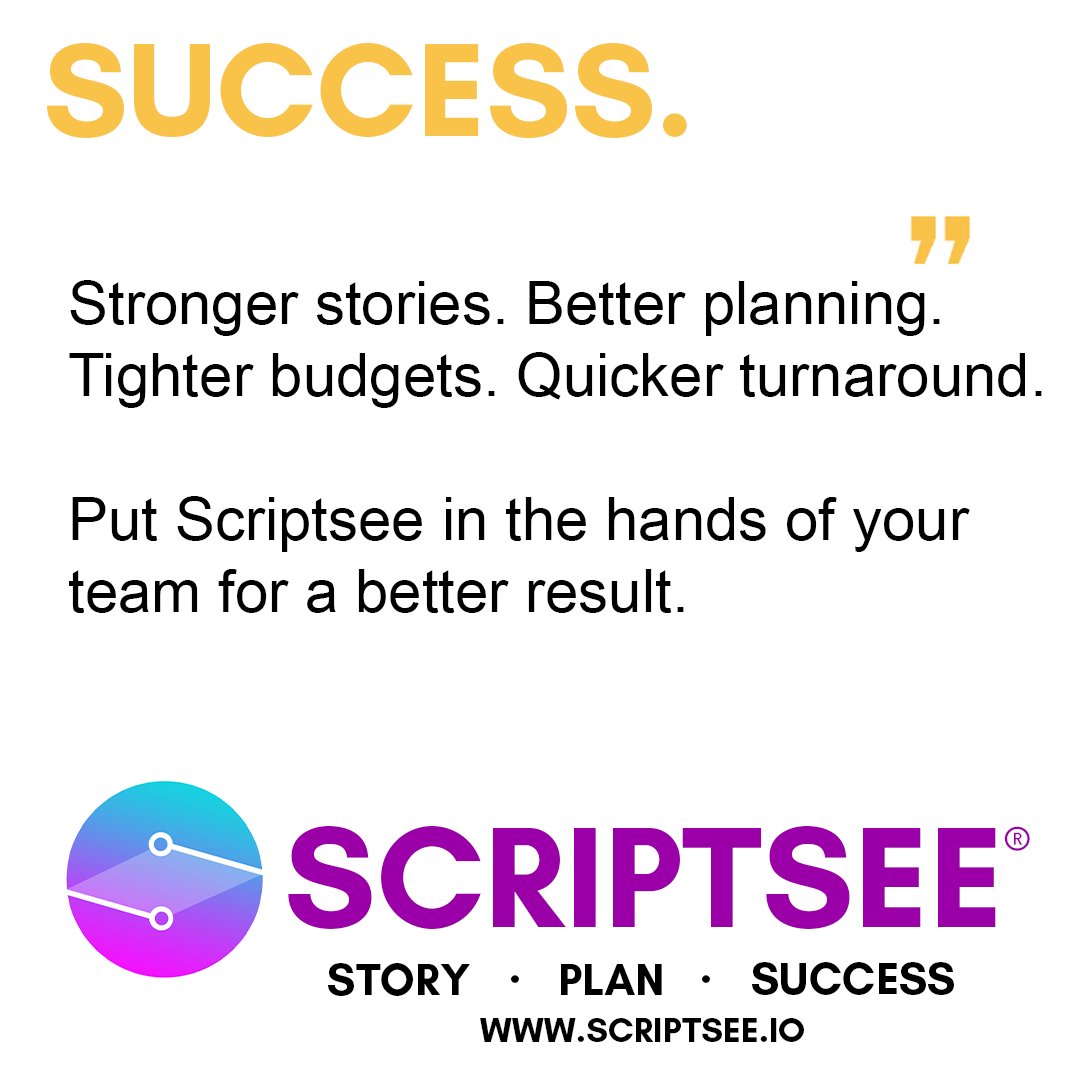 SUCCESS.

”

Stronger stories. Better planning. Tighter budgets. Quicker turnaround.

Put Scriptsee in the hands of your team for a better result.

SCRIPTSEE®

STORY · PLAN · SUCCESS

WWW.SCRIPTSEE.IO